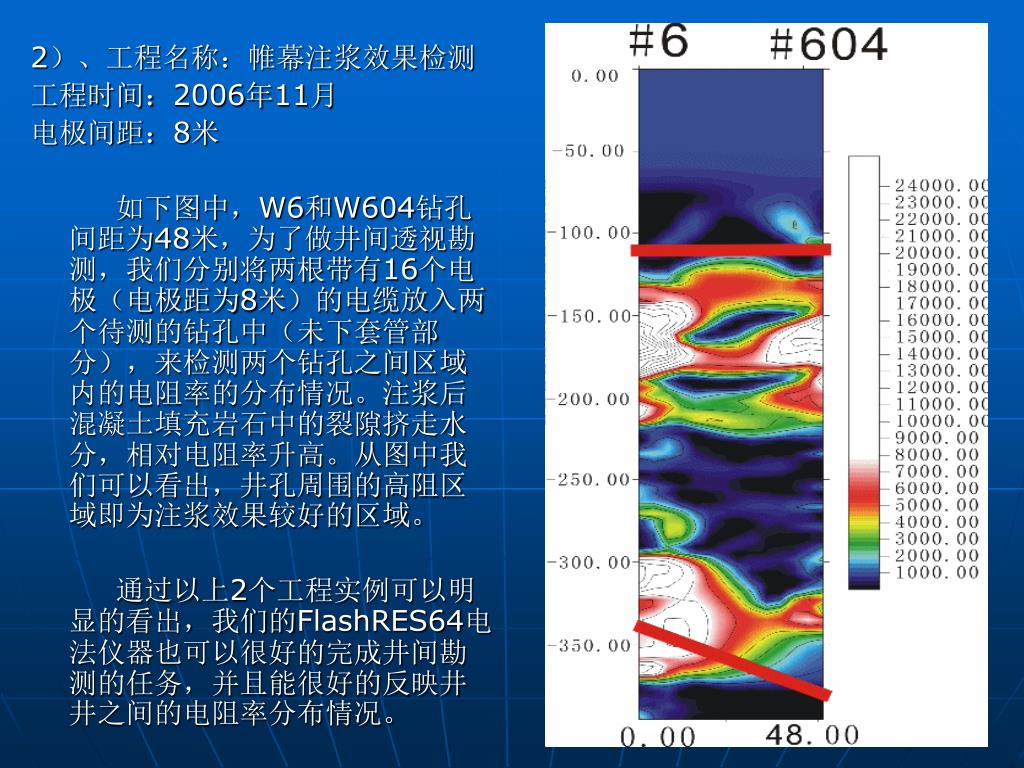 2）、工程名称：帷幕注浆效果检测
工程时间：2006年11月
电极间距：8米

如下图中，W6和W604钻孔间距为48米，为了做井间透视勘测，我们分别将两根带有16个电极（电极距为8米）的电缆放入两个待测的钻孔中（未下套管部分），来检测两个钻孔之间区域内的电阻率的分布情况。注浆后混凝土填充岩石中的裂隙挤走水分，相对电阻率升高。从图中我们可以看出，井孔周围的高阻区域即为注浆效果较好的区域。

通过以上2个工程实例可以明显的看出，我们的FlashRES64电法仪器也可以很好的完成井间勘测的任务，并且能很好的反映井井之间的电阻率分布情况。

#6 #604

0.00
-50.00
-100.00
-150.00
-200.00
-250.00
-300.00
-350.00

0.00 48.00

24000.00
23000.00
22000.00
21000.00
20000.00
19000.00
18000.00
17000.00
16000.00
15000.00
14000.00
13000.00
12000.00
11000.00
10000.00
9000.00
8000.00
7000.00
6000.00
5000.00
4000.00
3000.00
2000.00
1000.00